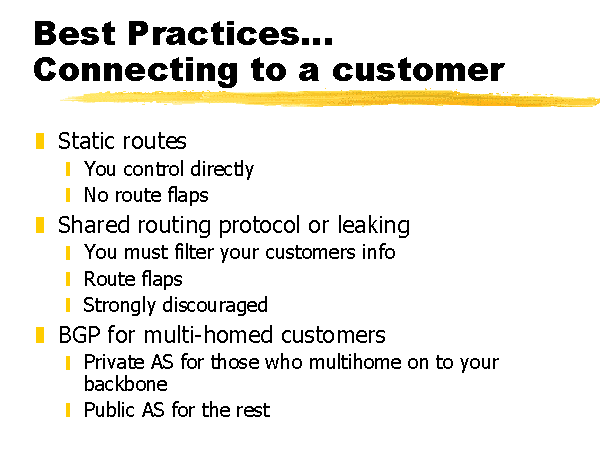 Best Practices...
Connecting to a customer

Static routes
You control directly
No route flaps
Shared routing protocol or leaking
You must filter your customers info
Route flaps
Strongly discouraged
BGP for multi-homed customers
Private AS for those who multihome on to your backbone
Public AS for the rest